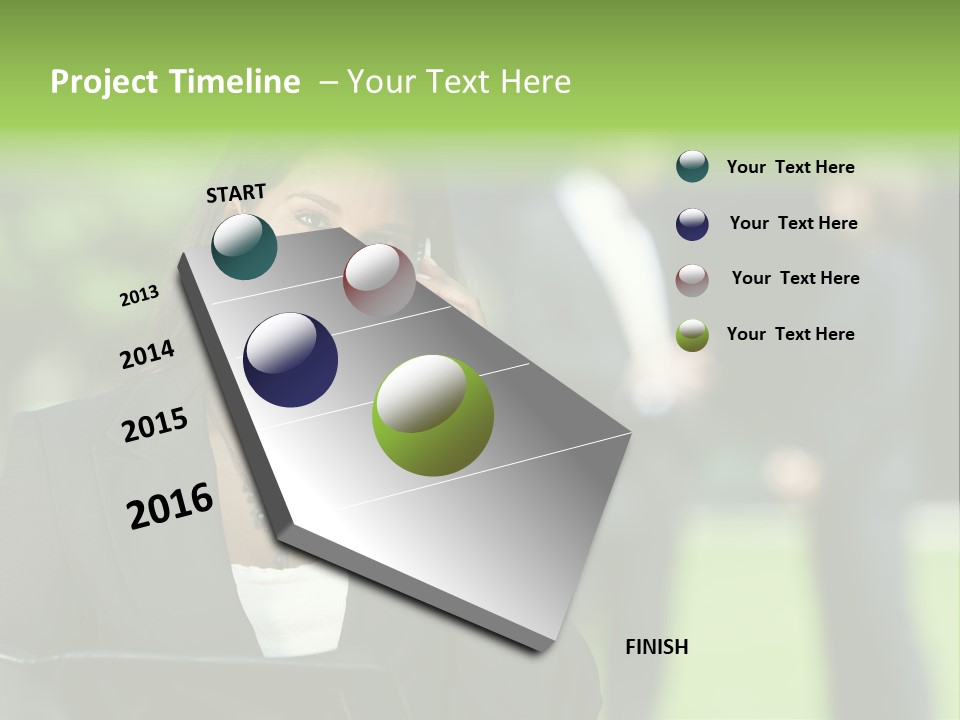 Project Timeline – Your Text Here

START

2013

2014

2015

2016

FINISH

Your Text Here

Your Text Here

Your Text Here

Your Text Here